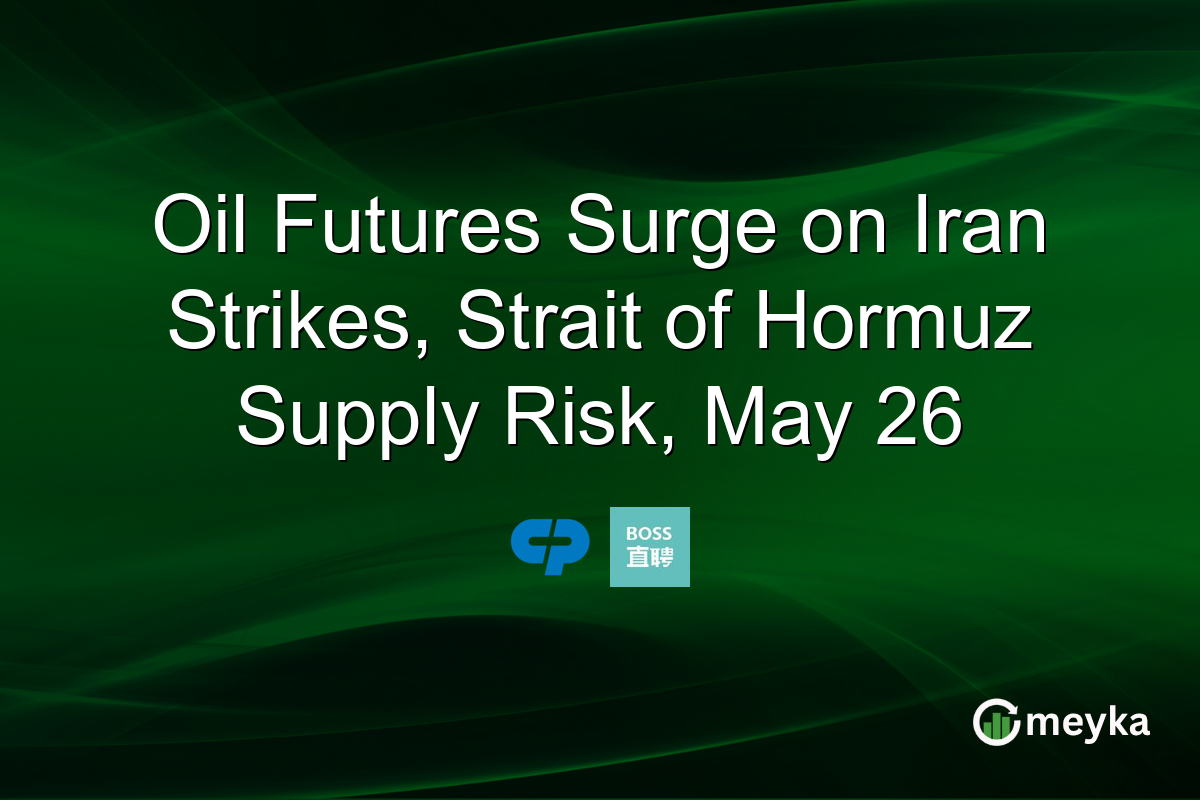 Oil Futures Surge on Iran Strikes, Strait of Hormuz Supply Risk, May 26

BOSS
直聘

meyka